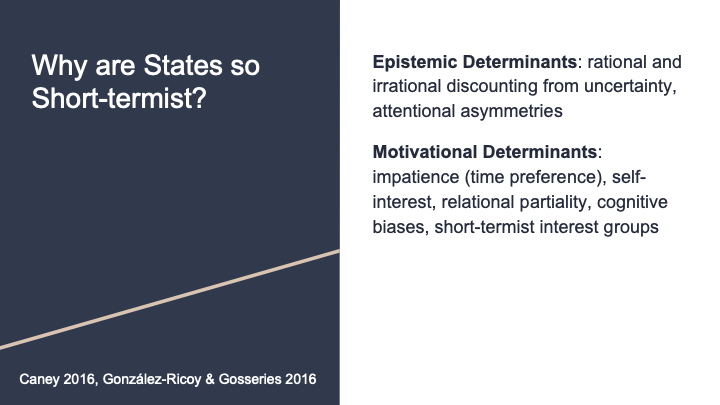 Why are States so Short-termist?

Epistemic Determinants: rational and irrational discounting from uncertainty, attentional asymmetries

Motivational Determinants: impatience (time preference), self-interest, relational partiality, cognitive biases, short-termist interest groups

Caney 2016, González-Ricoy & Gosseries 2016